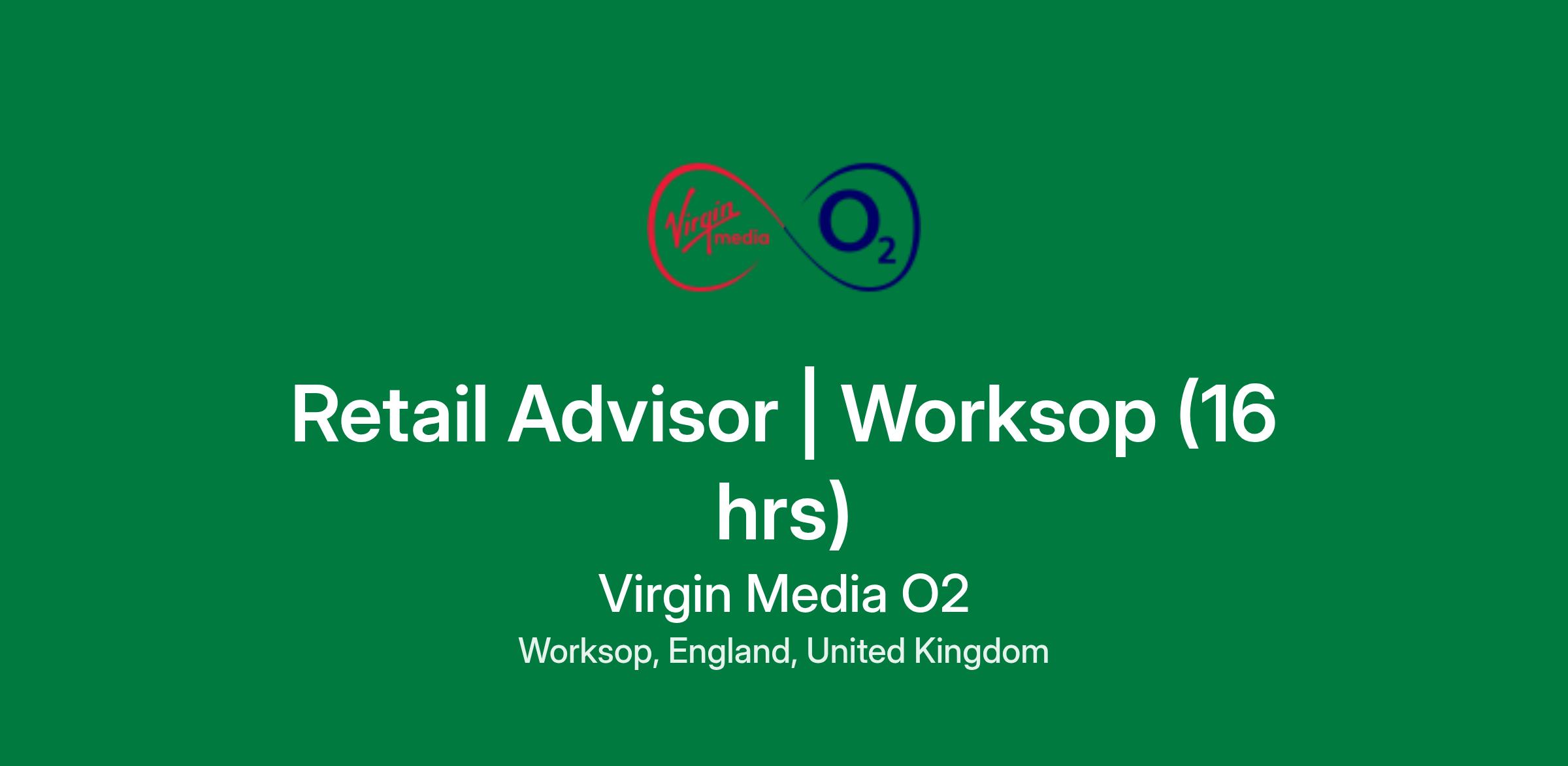 Virgin media
$O_2$

Retail Advisor | Worksop (16 hrs)

Virgin Media O2

Worksop, England, United Kingdom